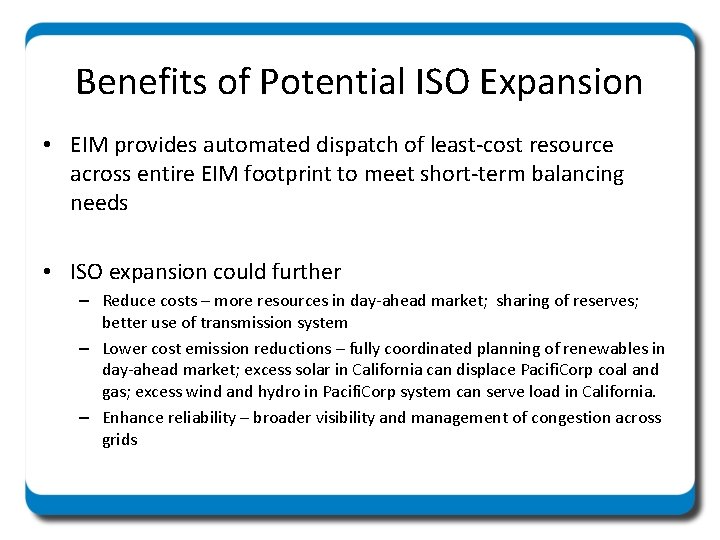 Benefits of Potential ISO Expansion

• EIM provides automated dispatch of least-cost resource across entire EIM footprint to meet short-term balancing needs

• ISO expansion could further
– Reduce costs – more resources in day-ahead market; sharing of reserves; better use of transmission system
– Lower cost emission reductions – fully coordinated planning of renewables in day-ahead market; excess solar in California can displace PacifiCorp coal and gas; excess wind and hydro in PacifiCorp system can serve load in California.
– Enhance reliability – broader visibility and management of congestion across grids